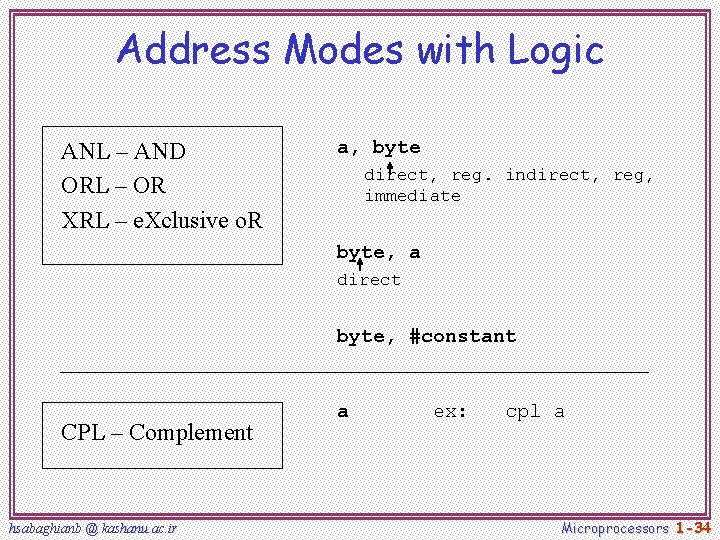 Address Modes with Logic

ANL – AND
ORL – OR
XRL – eXclusive oR

a, byte
direct, reg. indirect, reg, immediate

byte, a
direct

byte, #constant

CPL – Complement

a ex: cpl a

hsabaghianb @ kashanu.ac.ir

Microprocessors 1-34